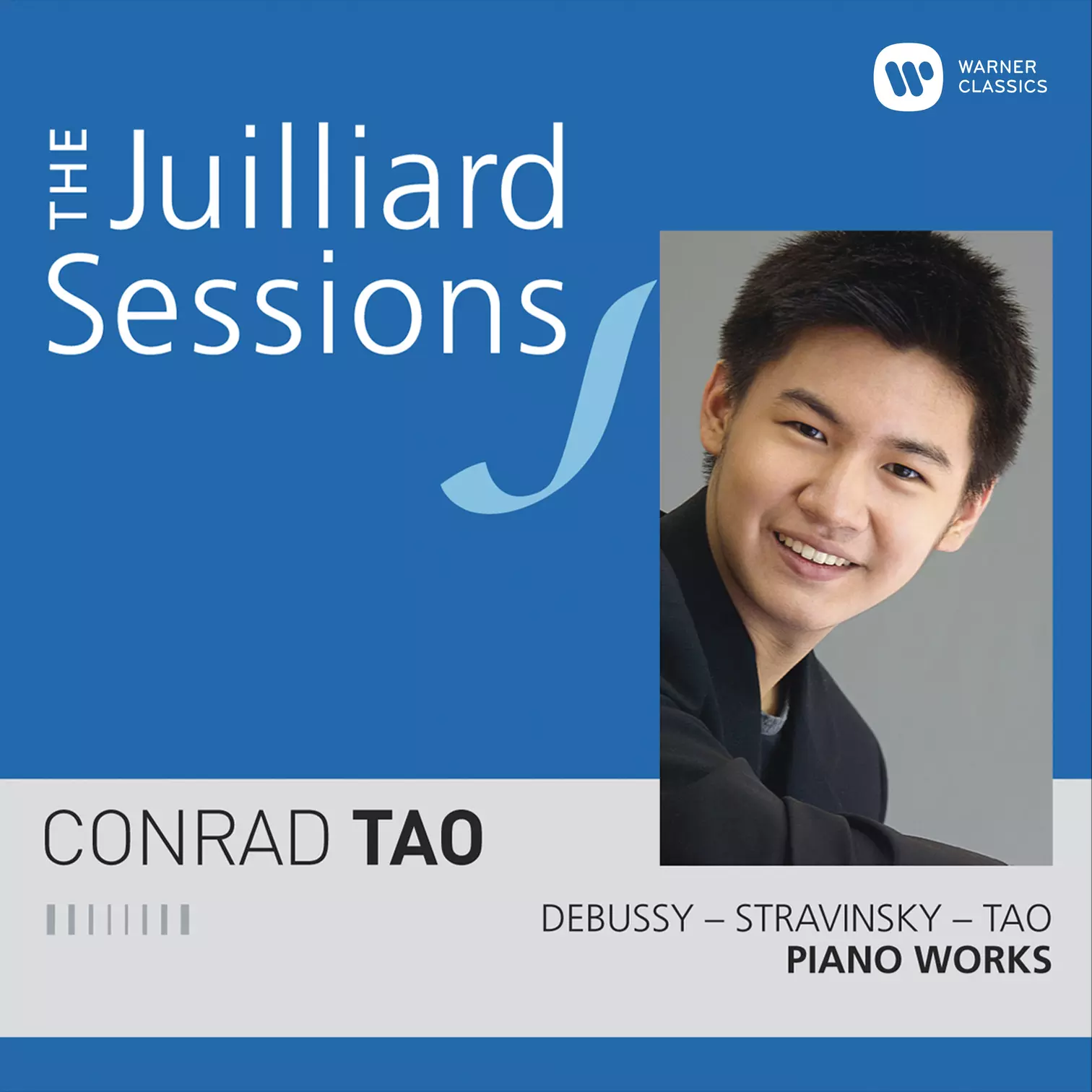 WARNER CLASSICS

THE Juilliard Sessions

CONRAD TAO

DEBUSSY – STRAVINSKY – TAO
PIANO WORKS